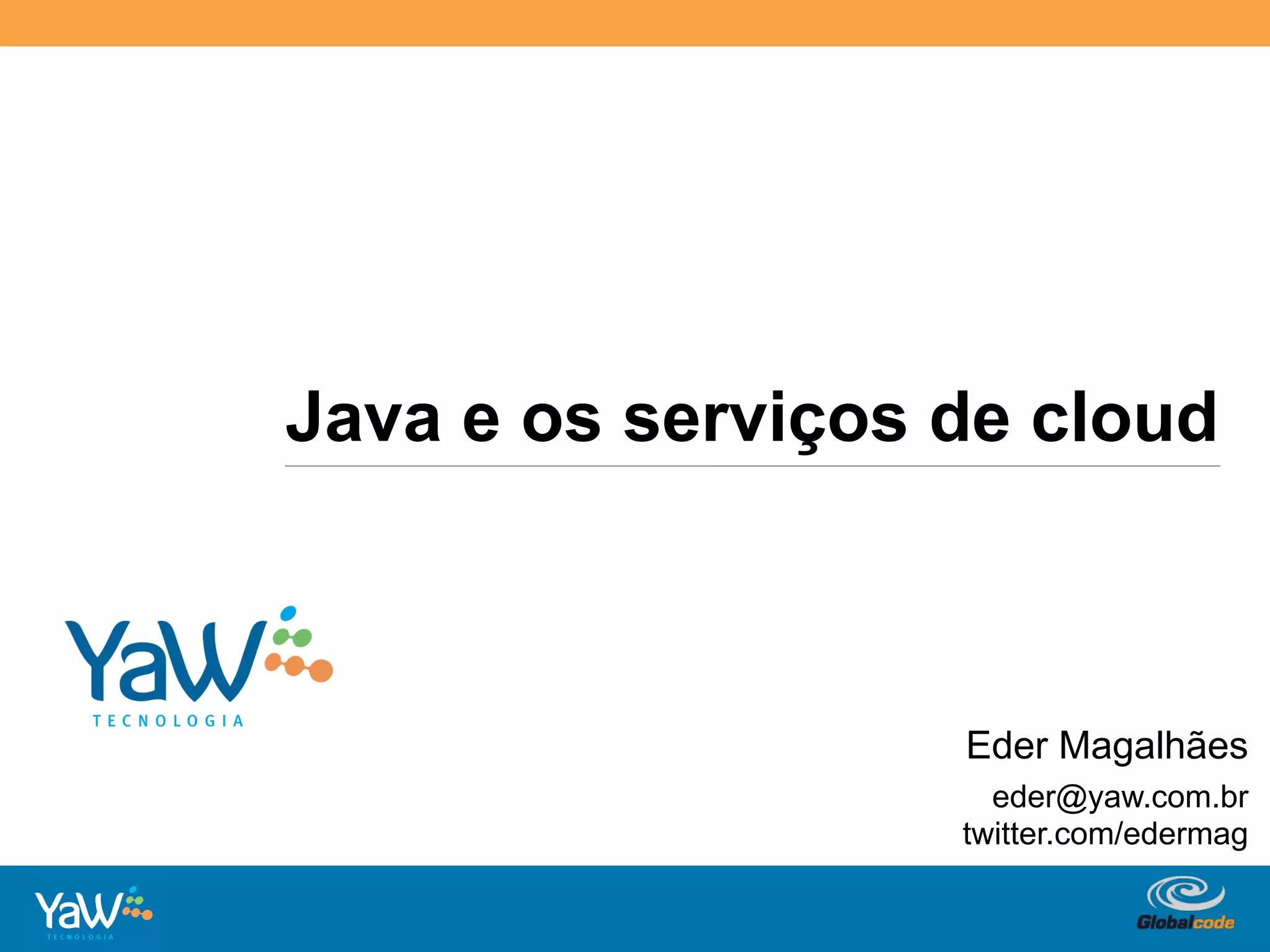 Java e os serviços de cloud

YaW
TECNOLOGIA

Eder Magalhães
eder@yaw.com.br
twitter.com/edermag

YaW
TECNOLOGIA

Globalcode